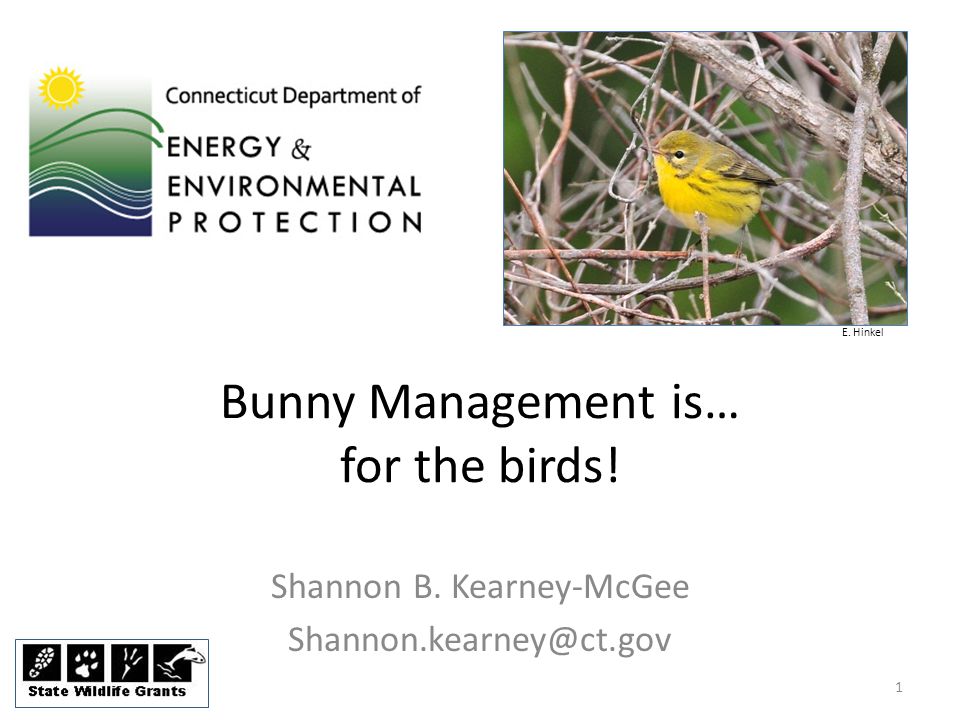 Connecticut Department of
ENERGY & ENVIRONMENTAL PROTECTION

E. Hinkel

Bunny Management is… for the birds!

Shannon B. Kearney-McGee
Shannon.kearney@ct.gov

State Wildlife Grants

1